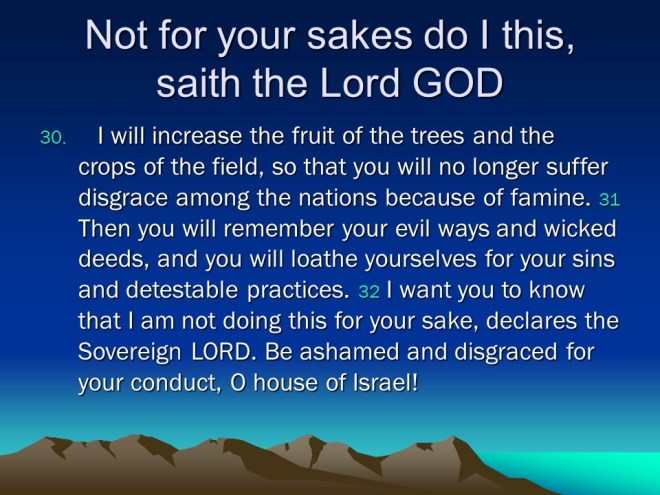 Not for your sakes do I this, saith the Lord GOD

30. I will increase the fruit of the trees and the crops of the field, so that you will no longer suffer disgrace among the nations because of famine. 31 Then you will remember your evil ways and wicked deeds, and you will loathe yourselves for your sins and detestable practices. 32 I want you to know that I am not doing this for your sake, declares the Sovereign LORD. Be ashamed and disgraced for your conduct, O house of Israel!